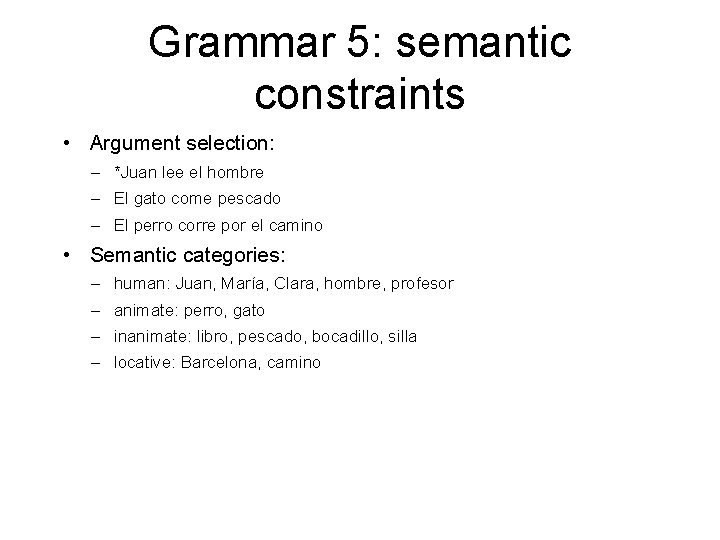 Grammar 5: semantic constraints

• Argument selection:
– *Juan lee el hombre
– El gato come pescado
– El perro corre por el camino

• Semantic categories:
– human: Juan, María, Clara, hombre, profesor
– animate: perro, gato
– inanimate: libro, pescado, bocadillo, silla
– locative: Barcelona, camino